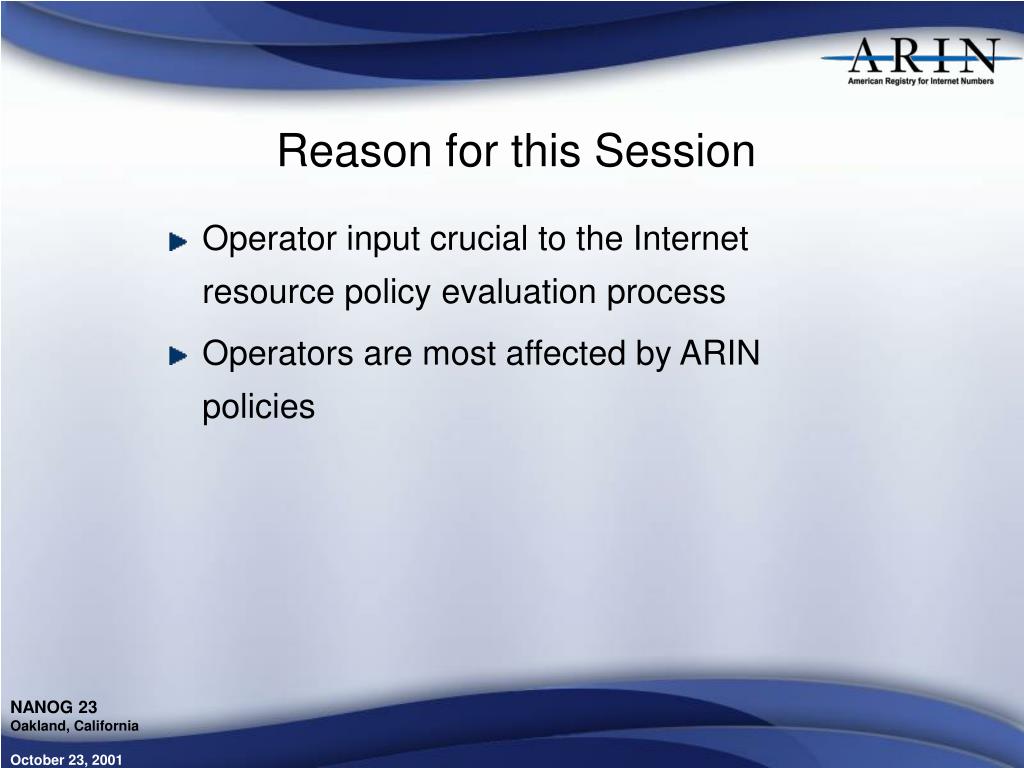 ARIN
American Registry for Internet Numbers

Reason for this Session

Operator input crucial to the Internet resource policy evaluation process

Operators are most affected by ARIN policies

NANOG 23
Oakland, California

October 23, 2001